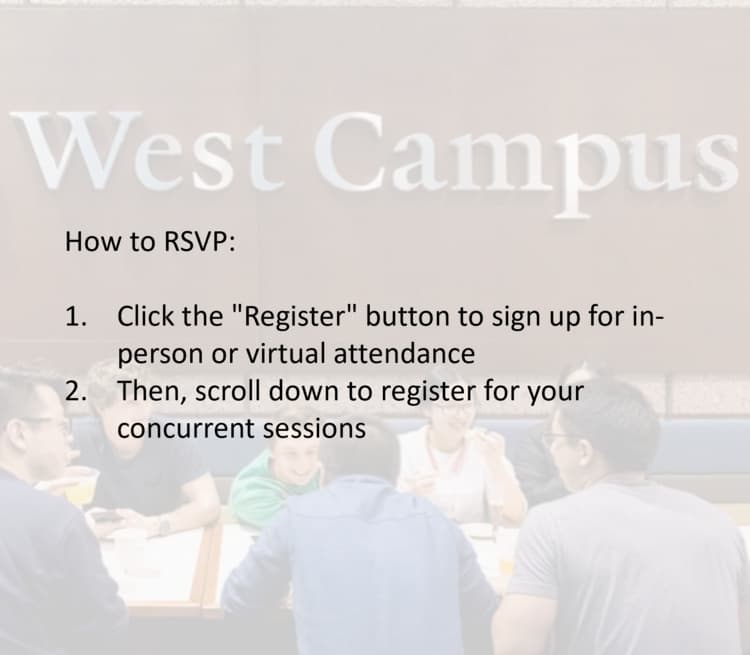 West Campus

How to RSVP:

1. Click the "Register" button to sign up for in-person or virtual attendance
2. Then, scroll down to register for your concurrent sessions